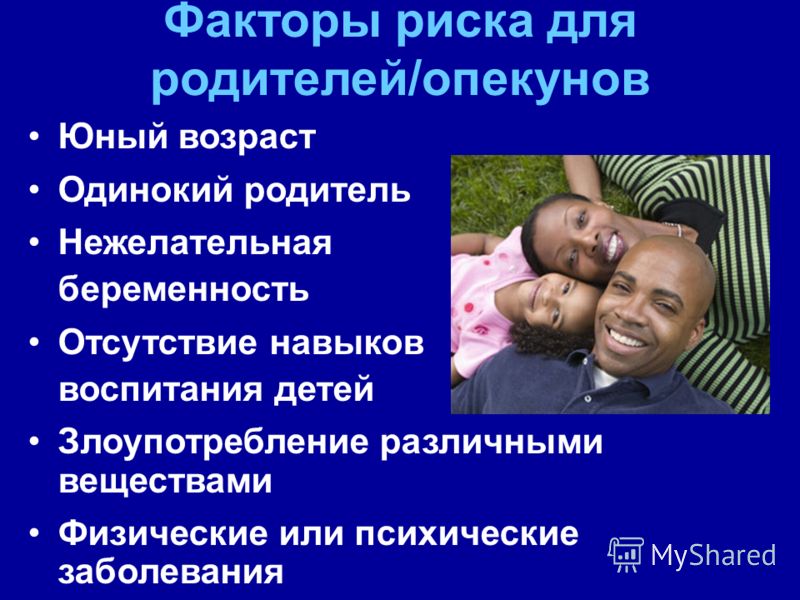 Факторы риска для родителей/опекунов

• Юный возраст
• Одинокий родитель
• Нежелательная беременность
• Отсутствие навыков воспитания детей
• Злоупотребление различными веществами
• Физические или психические заболевания

MyShared